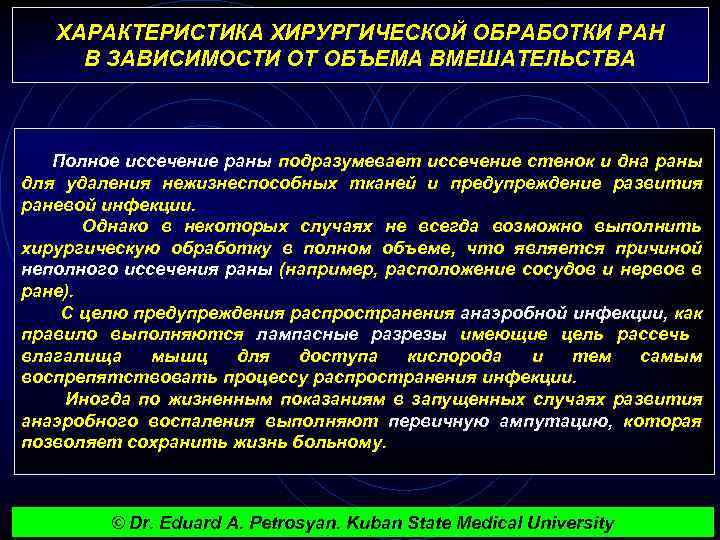 ХАРАКТЕРИСТИКА ХИРУРГИЧЕСКОЙ ОБРАБОТКИ РАН В ЗАВИСИМОСТИ ОТ ОБЪЕМА ВМЕШАТЕЛЬСТВА

Полное иссечение раны подразумевает иссечение стенок и дна раны для удаления нежизнеспособных тканей и предупреждение развития раневой инфекции.

Однако в некоторых случаях не всегда возможно выполнить хирургическую обработку в полном объеме, что является причиной неполного иссечения раны (например, расположение сосудов и нервов в ране).

С целю предупреждения распространения анаэробной инфекции, как правило выполняются лампасные разрезы имеющие цель рассечь влагалища мышц для доступа кислорода и тем самым воспрепятствовать процессу распространения инфекции.

Иногда по жизненным показаниям в запущенных случаях развития анаэробного воспаления выполняют первичную ампутацию, которая позволяет сохранить жизнь больному.

© Dr. Eduard A. Petrosyan. Kuban State Medical University